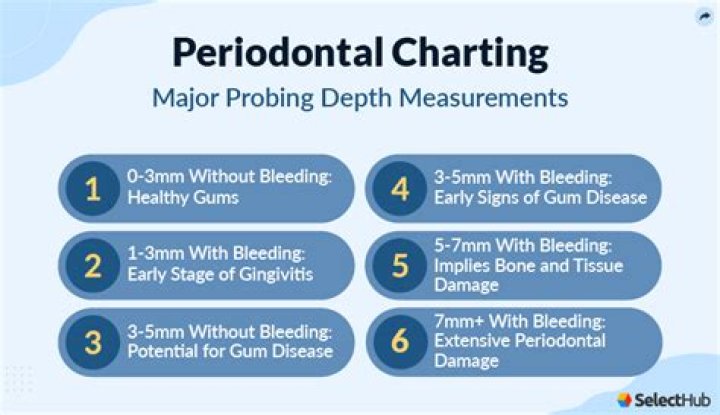 Periodontal Charting

Major Probing Depth Measurements

1 0-3mm Without Bleeding: Healthy Gums

2 1-3mm With Bleeding: Early Stage of Gingivitis

3 3-5mm Without Bleeding: Potential for Gum Disease

4 3-5mm With Bleeding: Early Signs of Gum Disease

5 5-7mm With Bleeding: Implies Bone and Tissue Damage

6 7mm+ With Bleeding: Extensive Periodontal Damage

SelectHub